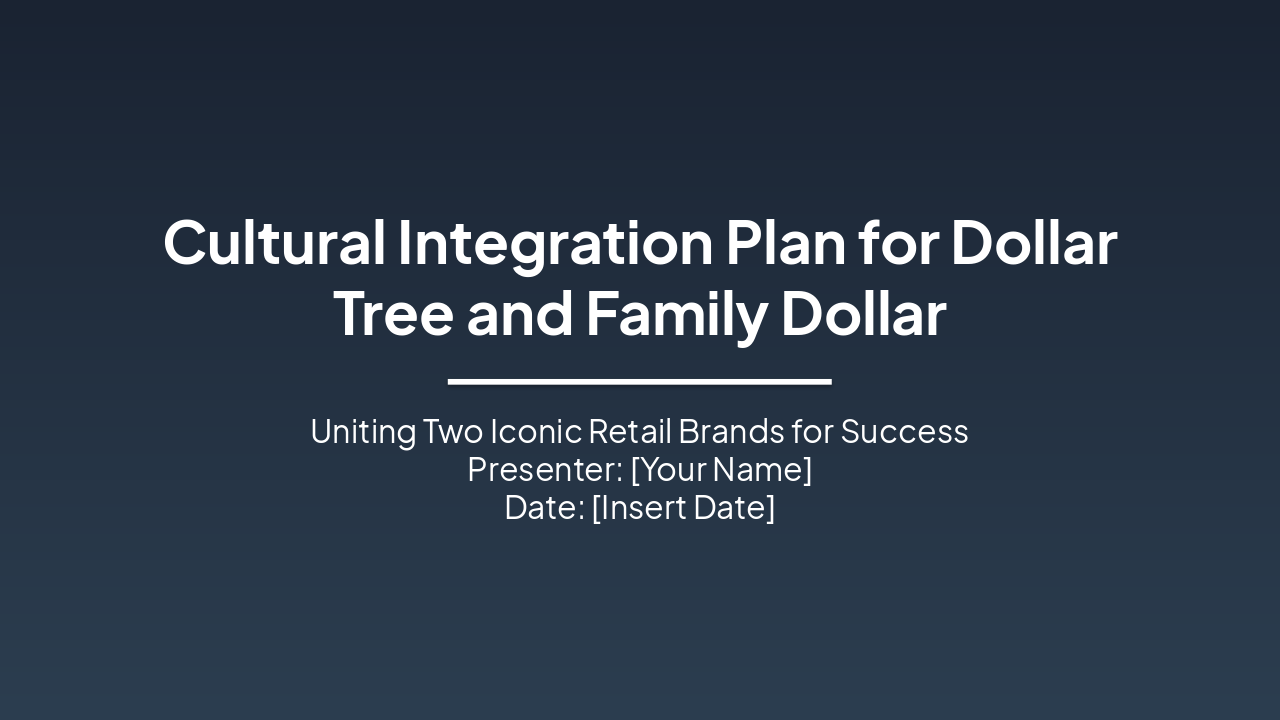 Cultural Integration Plan for Dollar Tree and Family Dollar

Uniting Two Iconic Retail Brands for Success
Presenter: [Your Name]
Date: [Insert Date]